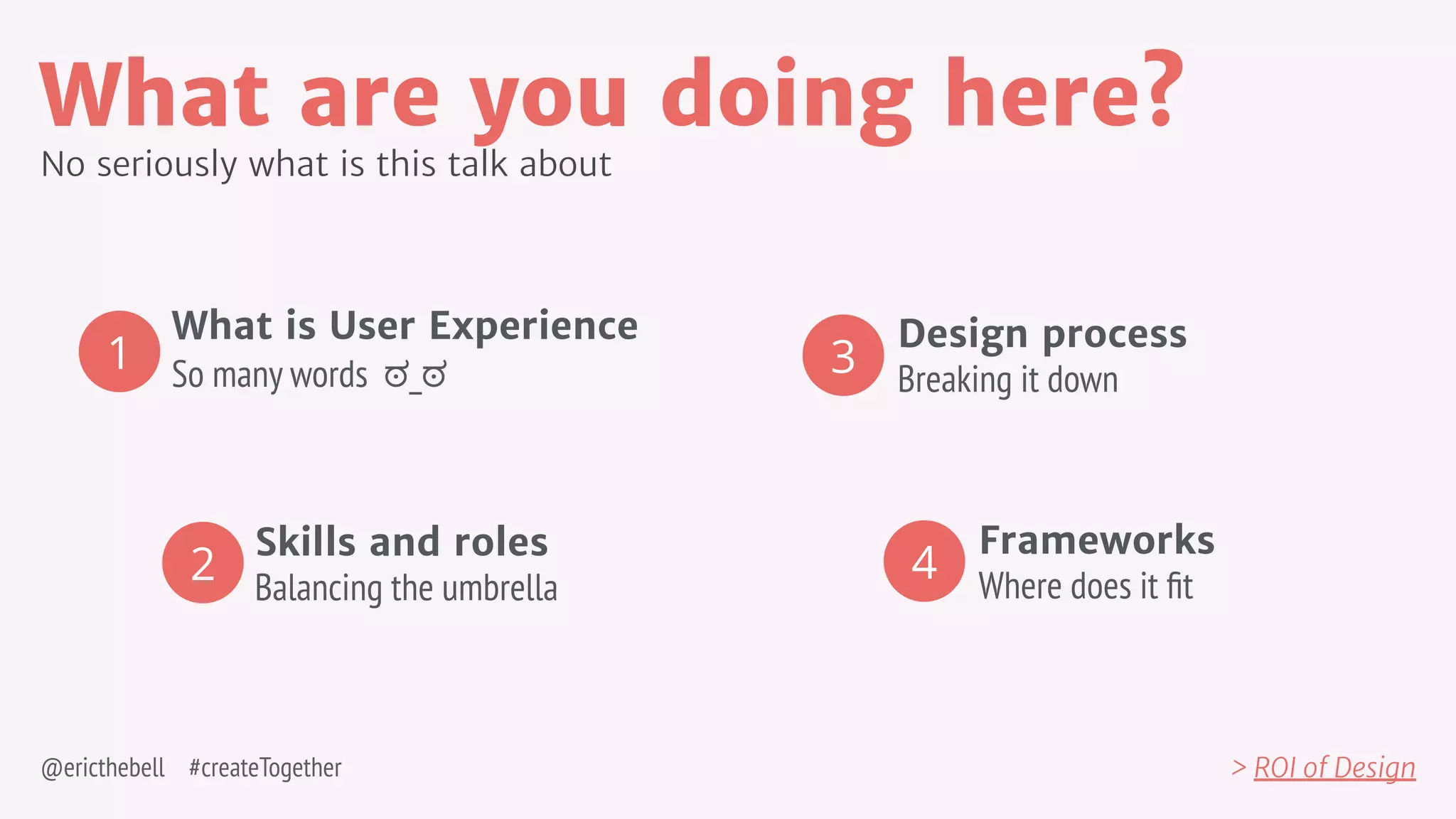 What are you doing here?
No seriously what is this talk about

1 What is User Experience
So many words ಠ_ಠ

2 Skills and roles
Balancing the umbrella

3 Design process
Breaking it down

4 Frameworks
Where does it fit

@ericthebell #createTogether

> ROI of Design